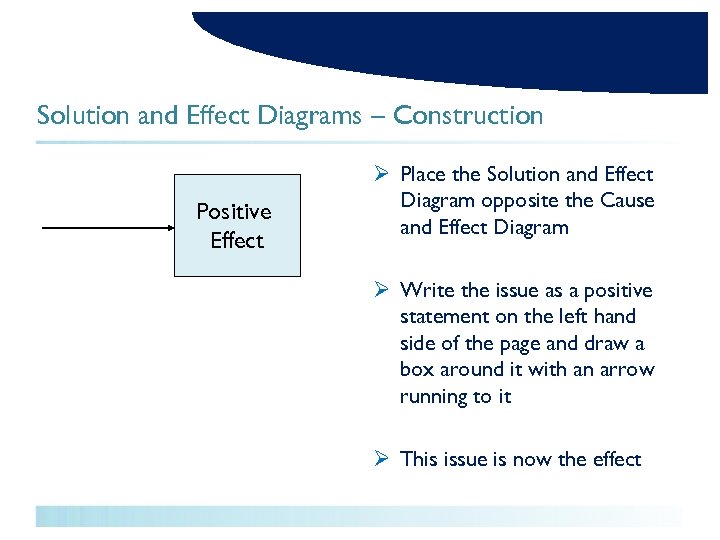 Solution and Effect Diagrams – Construction

Positive Effect

➢ Place the Solution and Effect Diagram opposite the Cause and Effect Diagram

➢ Write the issue as a positive statement on the left hand side of the page and draw a box around it with an arrow running to it

➢ This issue is now the effect